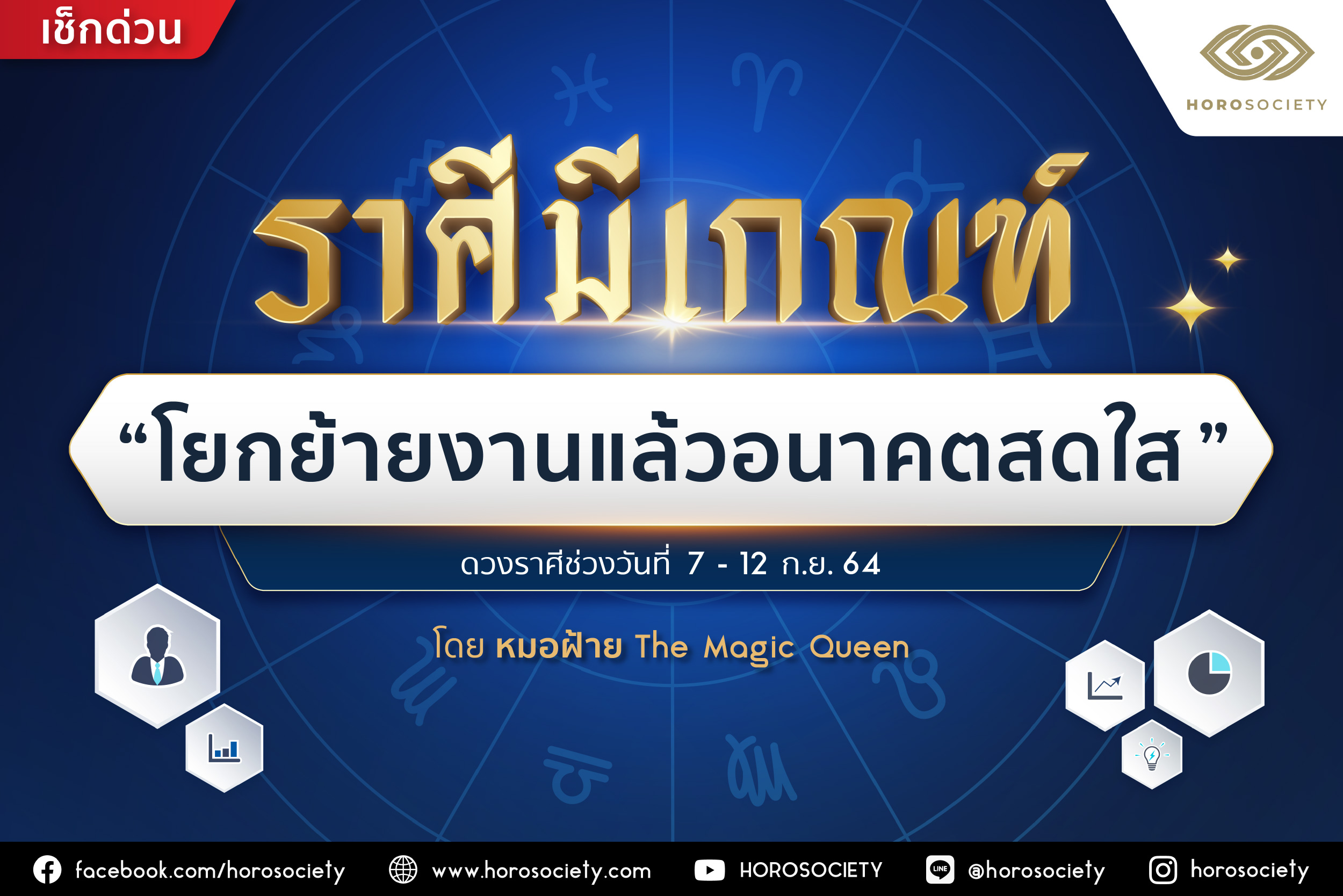 เช็กด่วน

HOROSOCIETY

ราศีมีเกณฑ์

“โยกย้ายงานแล้วอนาคตสดใส”

ดวงราศีช่วงวันที่ 7 - 12 ก.ย. 64

โดย หมอฝ้าย The Magic Queen

facebook.com/horosociety www.horosociety.com HOROSOCIETY LINE @horosociety horosociety